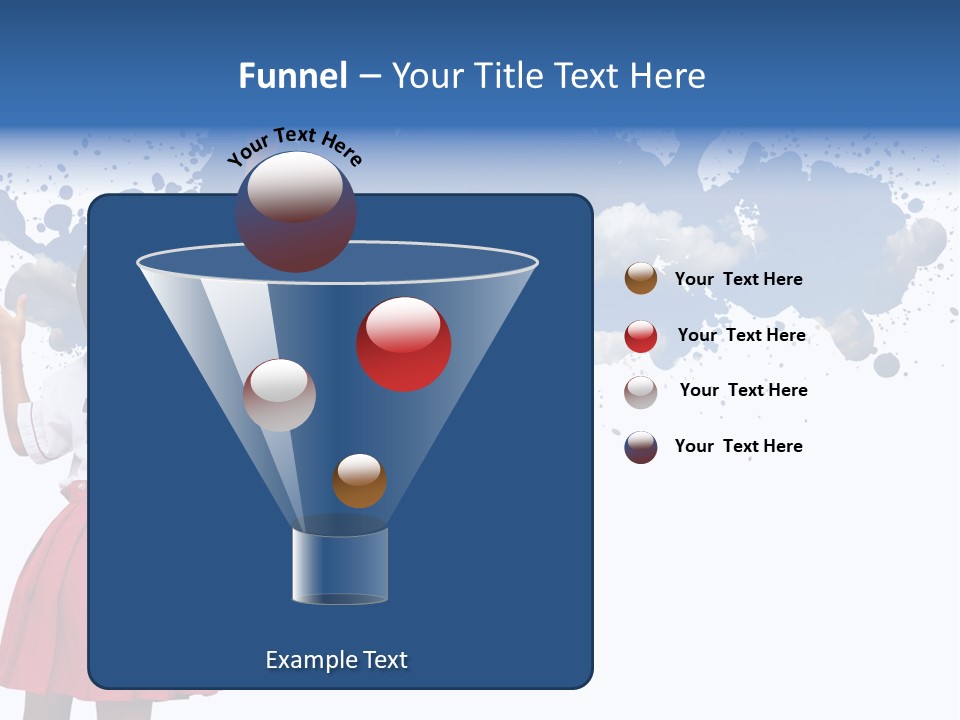 Funnel – Your Title Text Here

Your Text Here

Your Text Here

Your Text Here

Your Text Here

Your Text Here

Example Text